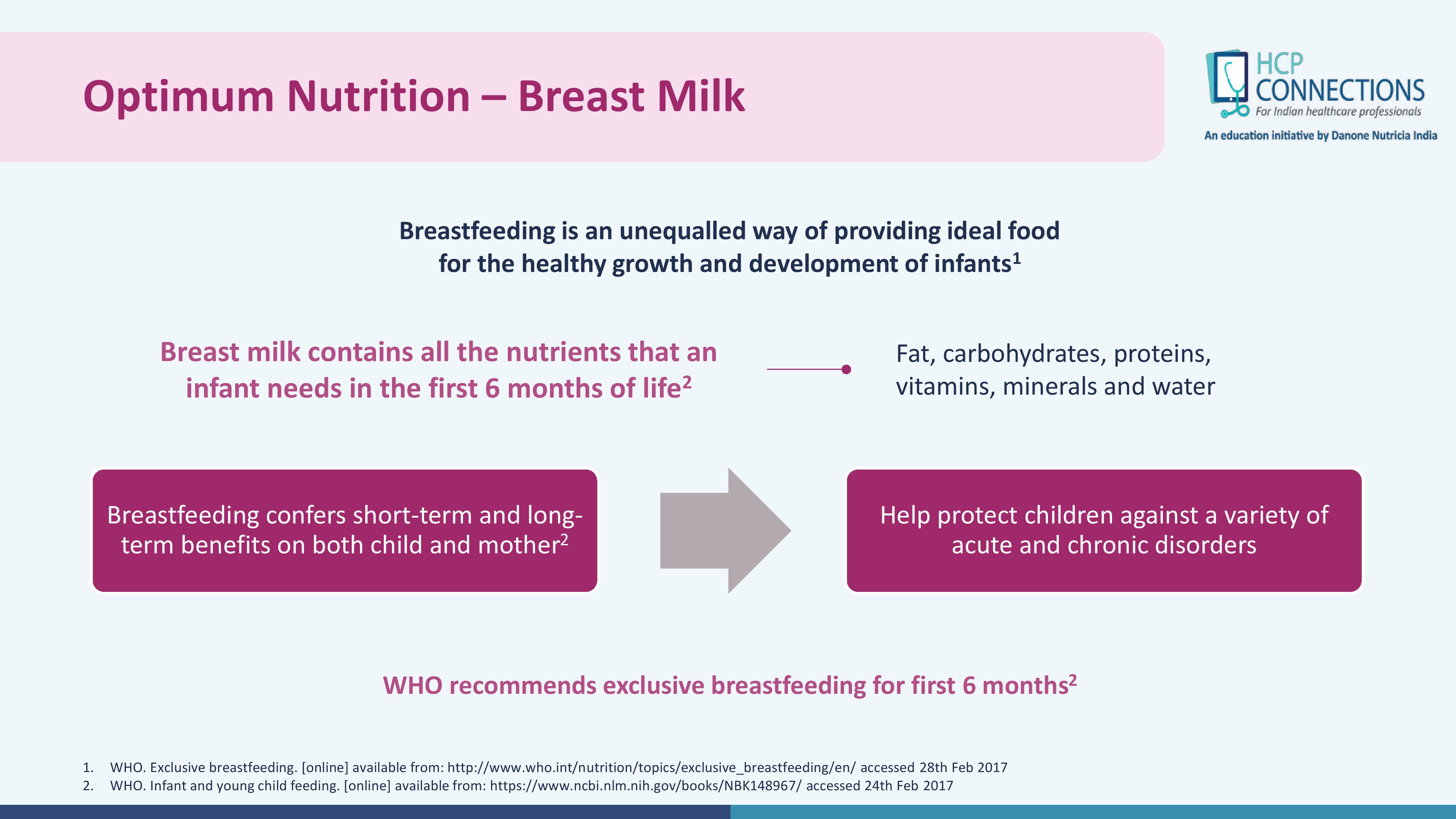 Optimum Nutrition – Breast Milk

HCP CONNECTIONS
For Indian healthcare professionals
An education initiative by Danone Nutricia India

Breastfeeding is an unequalled way of providing ideal food for the healthy growth and development of infants$^1$

Breast milk contains all the nutrients that an infant needs in the first 6 months of life$^2$

Fat, carbohydrates, proteins, vitamins, minerals and water

Breastfeeding confers short-term and long-term benefits on both child and mother$^2$

Help protect children against a variety of acute and chronic disorders

WHO recommends exclusive breastfeeding for first 6 months$^2$

1. WHO. Exclusive breastfeeding. [online] available from: http://www.who.int/nutrition/topics/exclusive_breastfeeding/en/ accessed 28th Feb 2017
2. WHO. Infant and young child feeding. [online] available from: https://www.ncbi.nlm.nih.gov/books/NBK148967/ accessed 24th Feb 2017